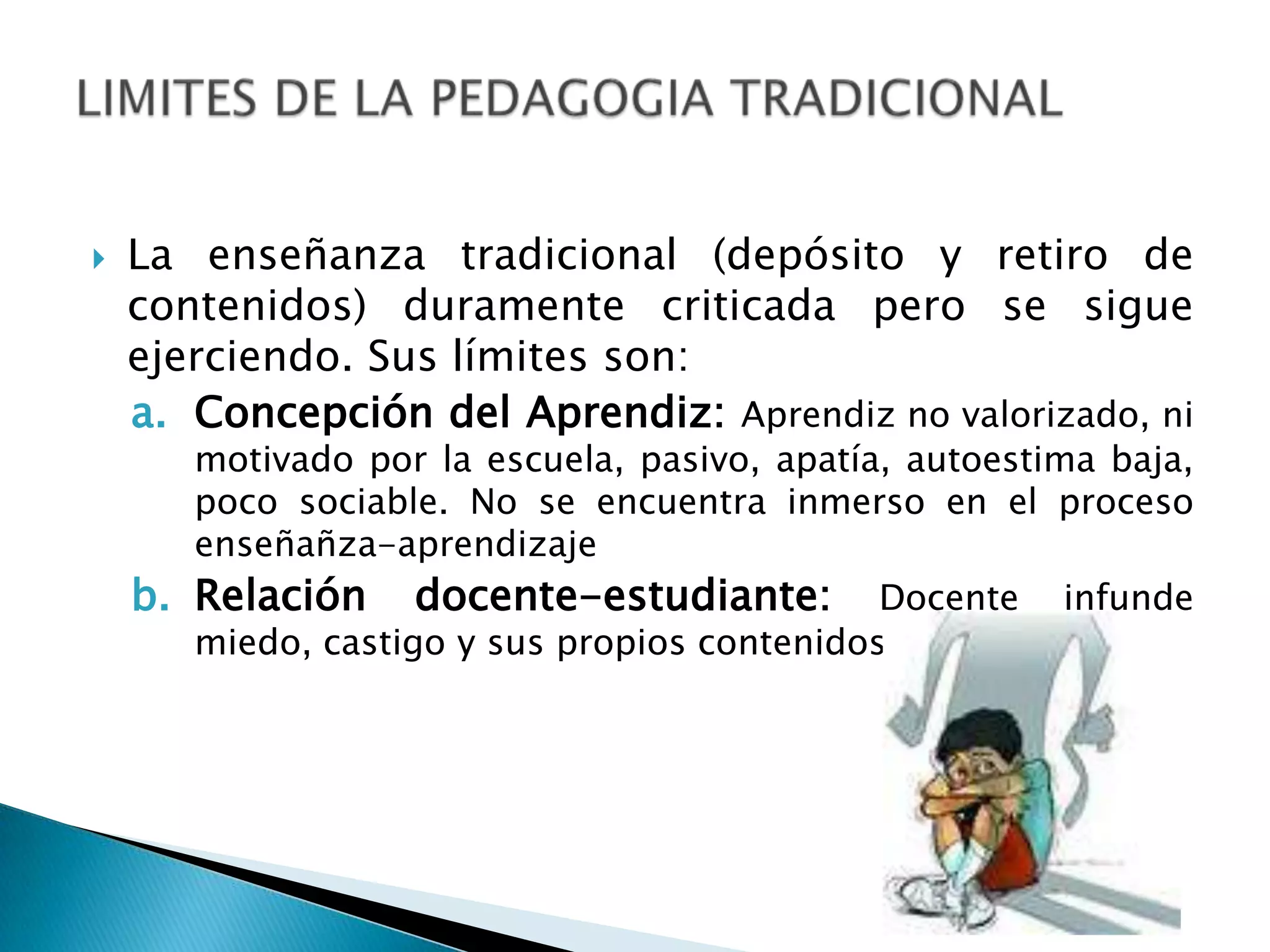 LIMITES DE LA PEDAGOGIA TRADICIONAL

La enseñanza tradicional (depósito y retiro de contenidos) duramente criticada pero se sigue ejerciendo. Sus límites son:

a. Concepción del Aprendiz: Aprendiz no valorizado, ni motivado por la escuela, pasivo, apatía, autoestima baja, poco sociable. No se encuentra inmerso en el proceso enseñañza-aprendizaje

b. Relación docente-estudiante: Docente infunde miedo, castigo y sus propios contenidos